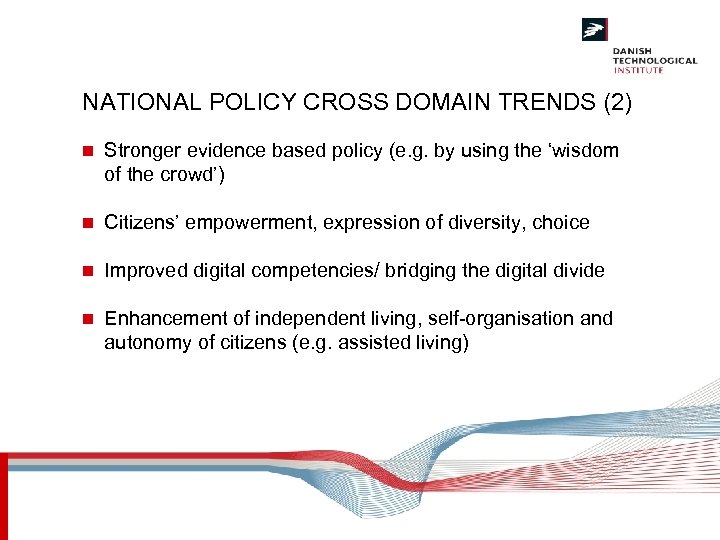 DANISH
TECHNOLOGICAL
INSTITUTE

NATIONAL POLICY CROSS DOMAIN TRENDS (2)

Stronger evidence based policy (e.g. by using the ‘wisdom of the crowd’)

Citizens’ empowerment, expression of diversity, choice

Improved digital competencies/ bridging the digital divide

Enhancement of independent living, self-organisation and autonomy of citizens (e.g. assisted living)